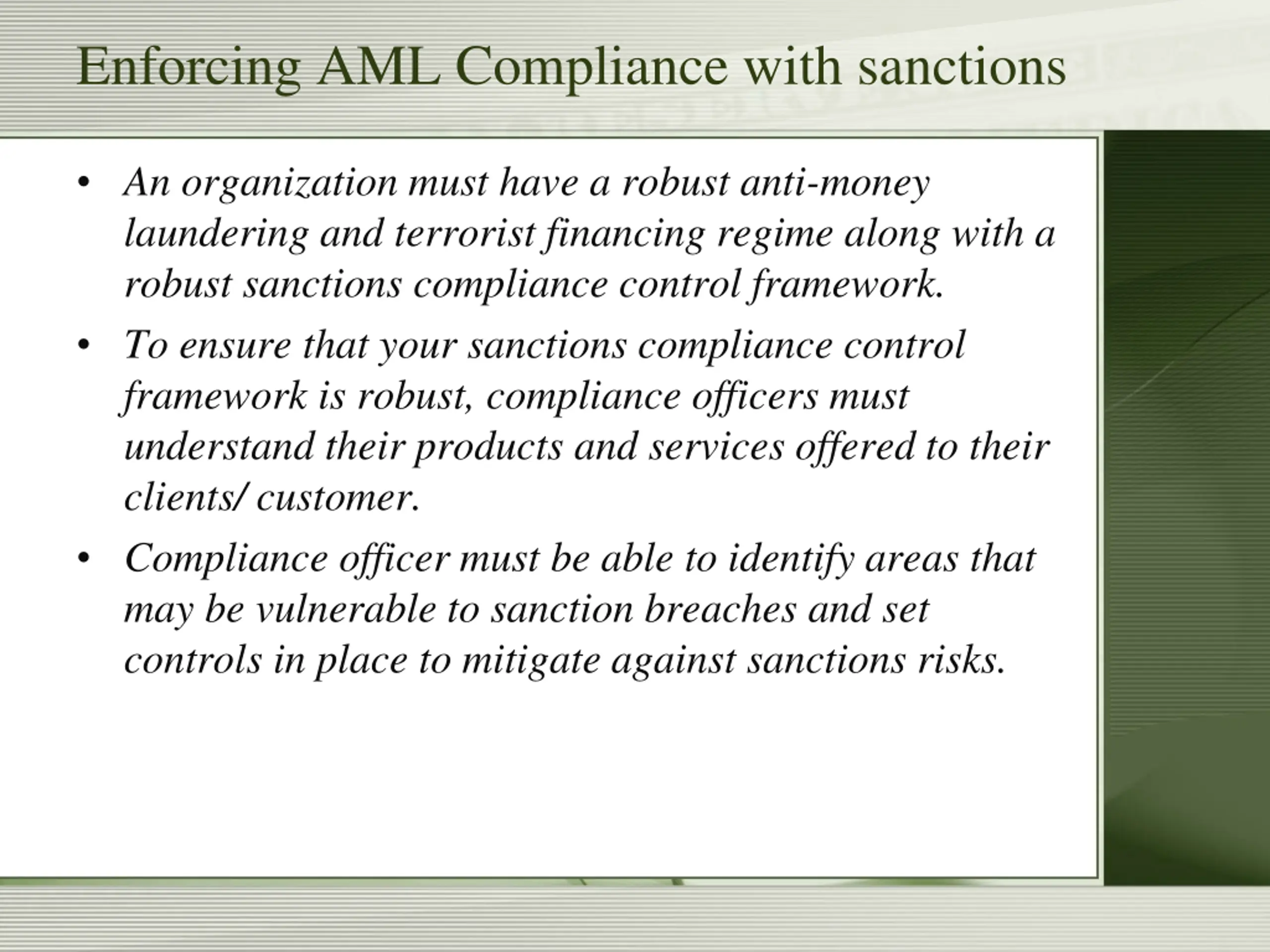 Enforcing AML Compliance with sanctions

• An organization must have a robust anti-money laundering and terrorist financing regime along with a robust sanctions compliance control framework.

• To ensure that your sanctions compliance control framework is robust, compliance officers must understand their products and services offered to their clients/ customer.

• Compliance officer must be able to identify areas that may be vulnerable to sanction breaches and set controls in place to mitigate against sanctions risks.